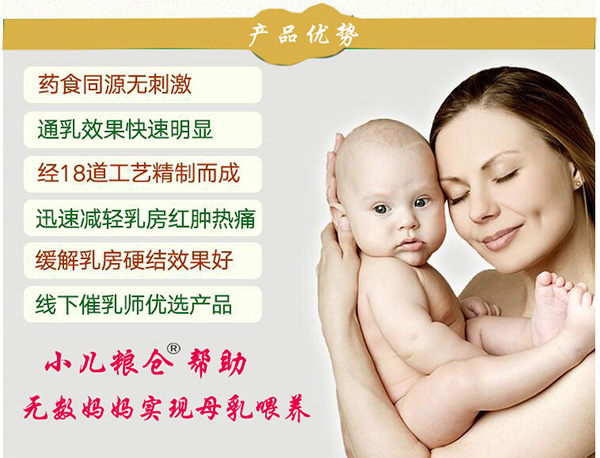 产品优势

药食同源无刺激

通乳效果快速明显

经18道工艺精制而成

迅速减轻乳房红肿热痛

缓解乳房硬结效果好

线下催乳师优选产品

小儿粮仓® 帮助
无数妈妈实现母乳喂养